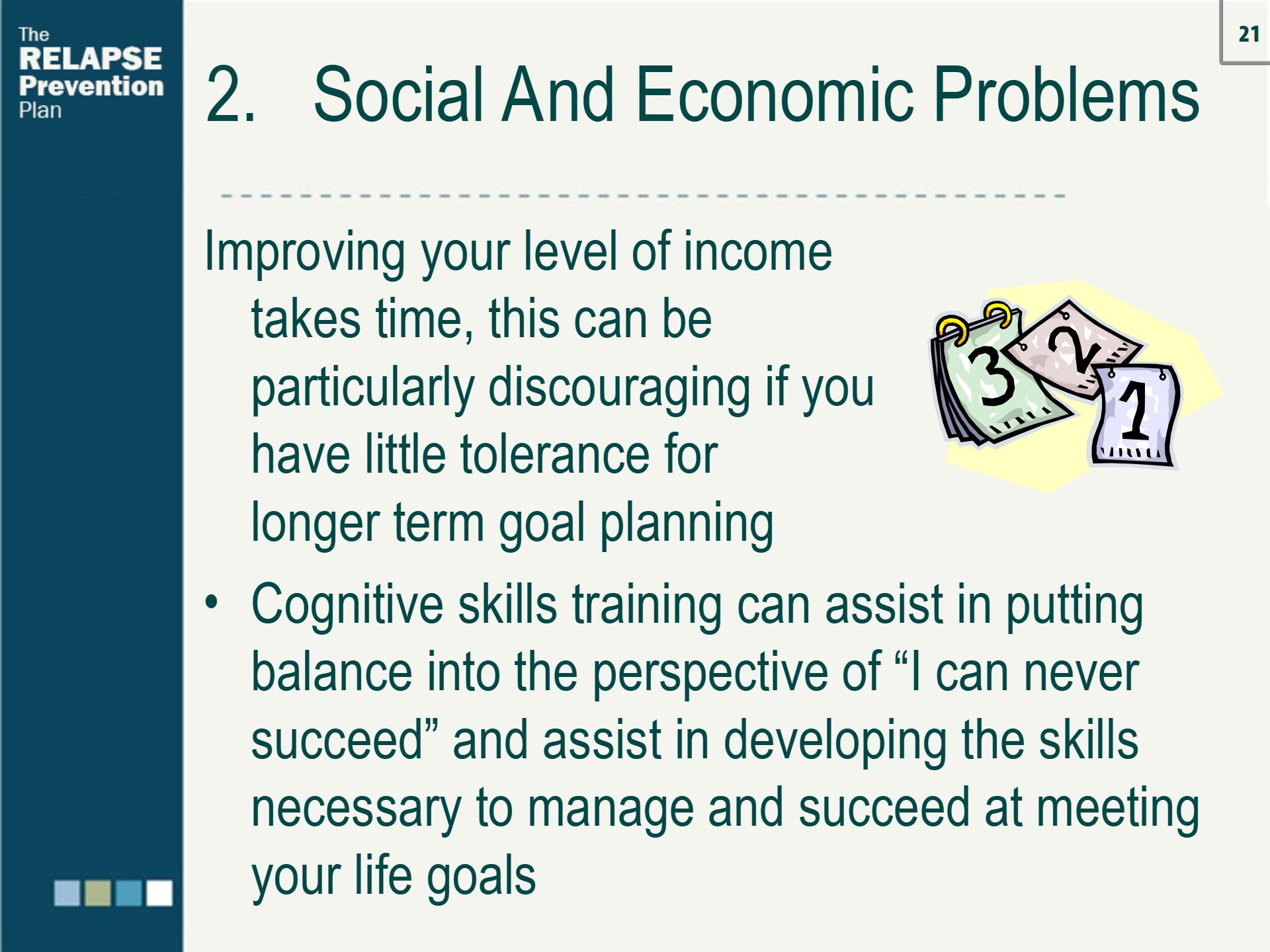 The
RELAPSE
Prevention
Plan

21

2. Social And Economic Problems

Improving your level of income takes time, this can be particularly discouraging if you have little tolerance for longer term goal planning

3 2 1

• Cognitive skills training can assist in putting balance into the perspective of “I can never succeed” and assist in developing the skills necessary to manage and succeed at meeting your life goals